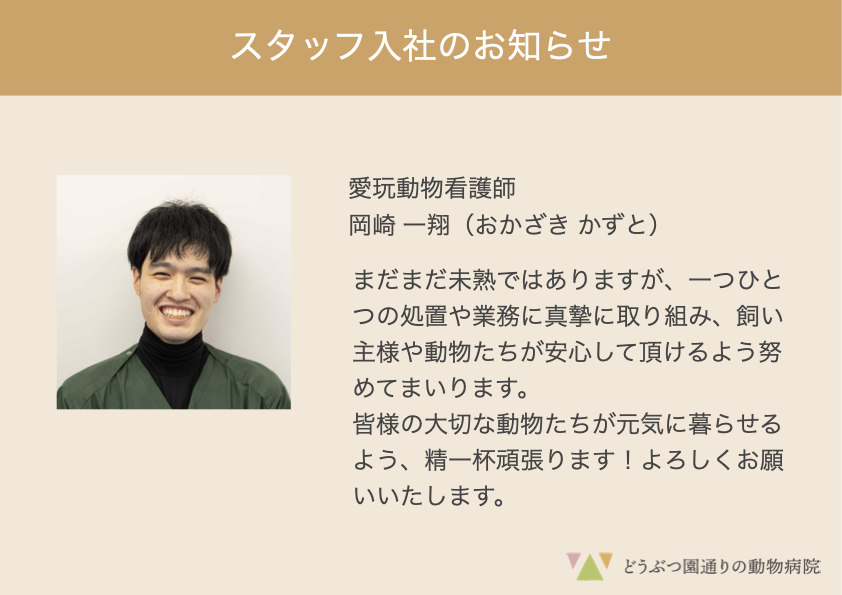 スタッフ入社のお知らせ

愛玩動物看護師
岡崎 一翔（おかざき かずと）

まだまだ未熟ではありますが、一つひとつの処置や業務に真摯に取り組み、飼い主様や動物たちが安心して頂けるよう努めてまいります。
皆様の大切な動物たちが元気に暮らせるよう、精一杯頑張ります！よろしくお願いいたします。

どうぶつ園通りの動物病院